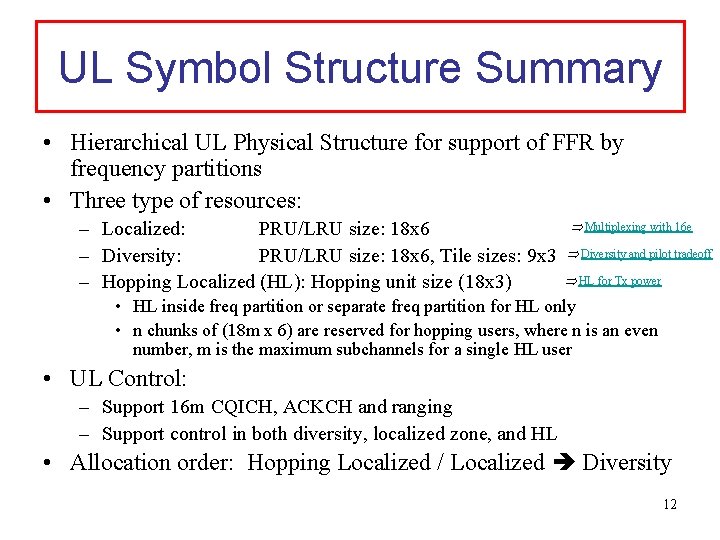 UL Symbol Structure Summary

• Hierarchical UL Physical Structure for support of FFR by frequency partitions

• Three type of resources:

– Localized: PRU/LRU size: 18x6 ⇒Multiplexing with 16e

– Diversity: PRU/LRU size: 18x6, Tile sizes: 9x3 ⇒Diversity and pilot tradeoff

– Hopping Localized (HL): Hopping unit size (18x3) ⇒HL for Tx power

• HL inside freq partition or separate freq partition for HL only

• n chunks of (18m x 6) are reserved for hopping users, where n is an even number, m is the maximum subchannels for a single HL user

• UL Control:

– Support 16m CQICH, ACKCH and ranging

– Support control in both diversity, localized zone, and HL

• Allocation order: Hopping Localized / Localized ➔ Diversity

12